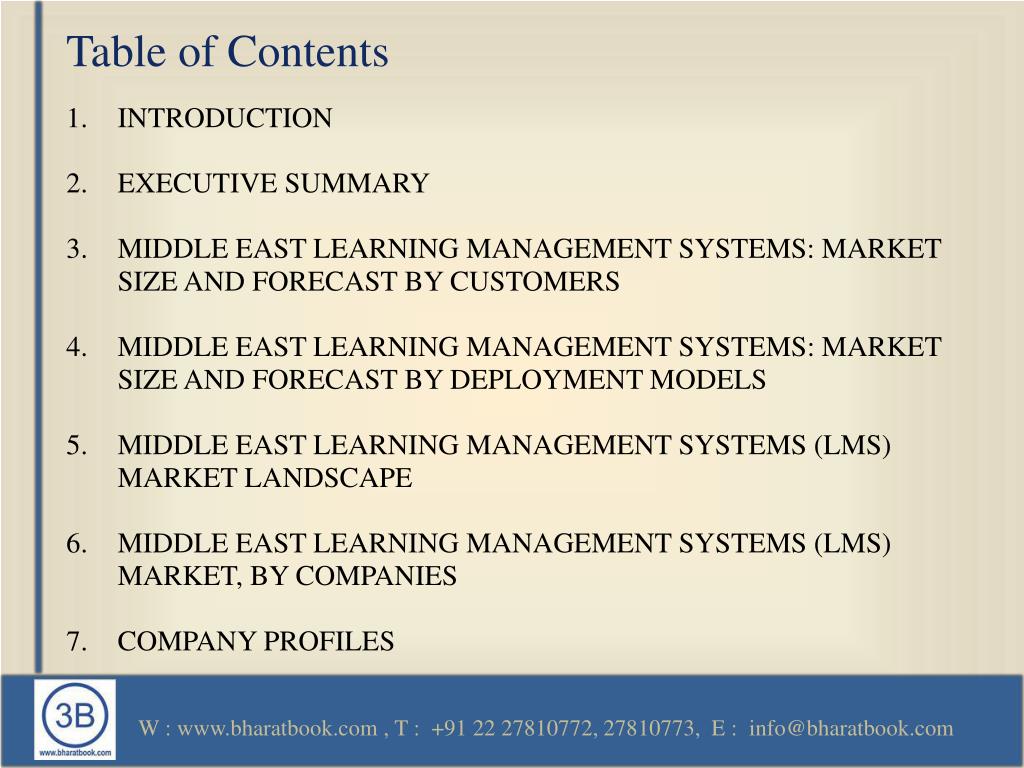 Table of Contents

1. INTRODUCTION

2. EXECUTIVE SUMMARY

3. MIDDLE EAST LEARNING MANAGEMENT SYSTEMS: MARKET SIZE AND FORECAST BY CUSTOMERS

4. MIDDLE EAST LEARNING MANAGEMENT SYSTEMS: MARKET SIZE AND FORECAST BY DEPLOYMENT MODELS

5. MIDDLE EAST LEARNING MANAGEMENT SYSTEMS (LMS) MARKET LANDSCAPE

6. MIDDLE EAST LEARNING MANAGEMENT SYSTEMS (LMS) MARKET, BY COMPANIES

7. COMPANY PROFILES

3B
www.bharatbook.com

W : www.bharatbook.com , T : +91 22 27810772, 27810773, E : info@bharatbook.com